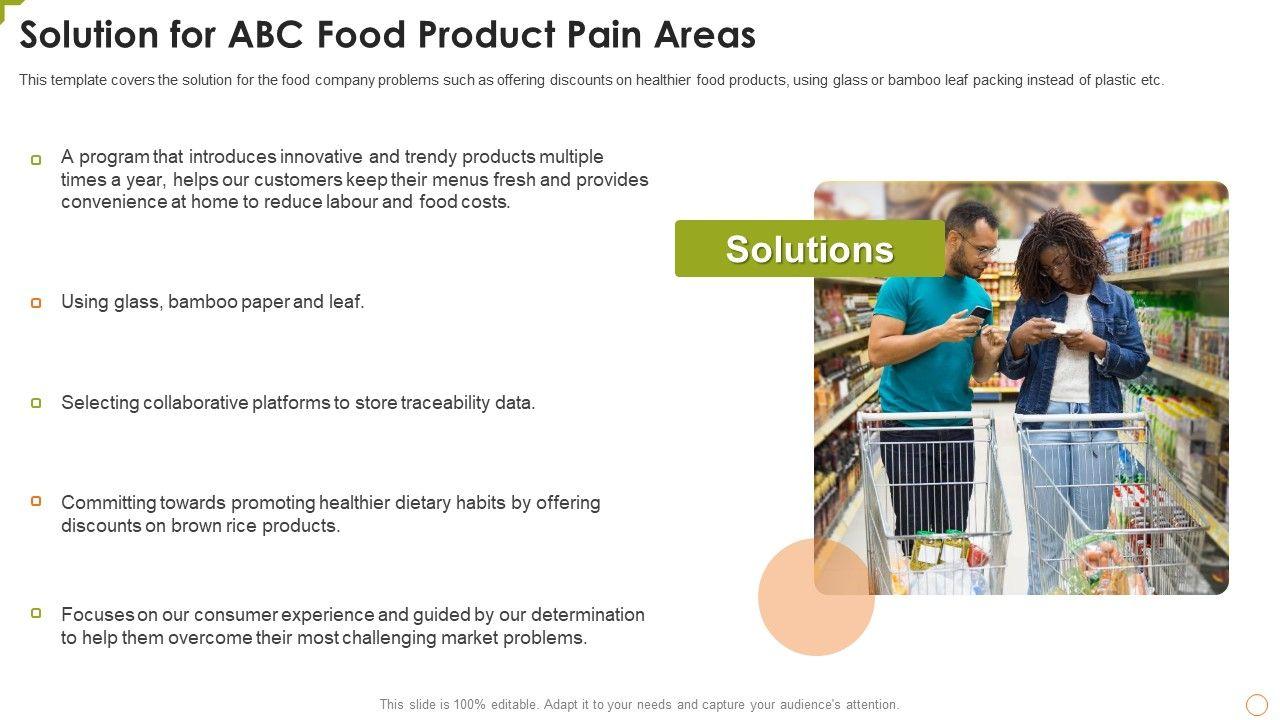 Solution for ABC Food Product Pain Areas

This template covers the solution for the food company problems such as offering discounts on healthier food products, using glass or bamboo leaf packing instead of plastic etc.

A program that introduces innovative and trendy products multiple times a year, helps our customers keep their menus fresh and provides convenience at home to reduce labour and food costs.

Using glass, bamboo paper and leaf.

Selecting collaborative platforms to store traceability data.

Committing towards promoting healthier dietary habits by offering discounts on brown rice products.

Focuses on our consumer experience and guided by our determination to help them overcome their most challenging market problems.

Solutions

This slide is 100% editable. Adapt it to your needs and capture your audience's attention.